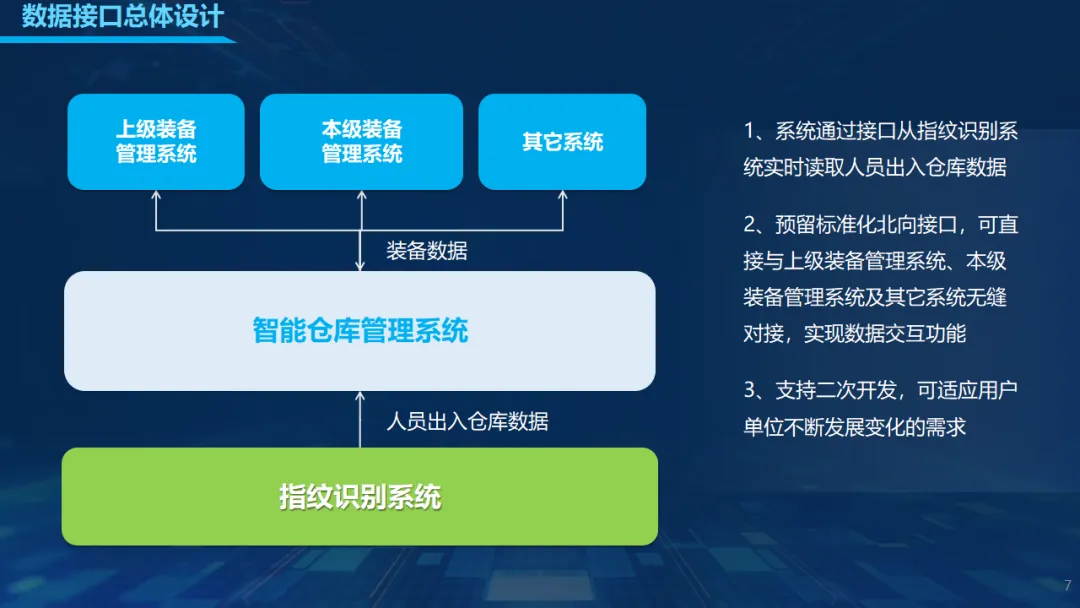 数据接口总体设计

上级装备管理系统

本级装备管理系统

其它系统

装备数据

智能仓库管理系统

人员出入仓库数据

指纹识别系统

1、系统通过接口从指纹识别系统实时读取人员出入仓库数据

2、预留标准化北向接口，可直接与上级装备管理系统、本级装备管理系统及其它系统无缝对接，实现数据交互功能

3、支持二次开发，可适应用户单位不断发展变化的需求

7